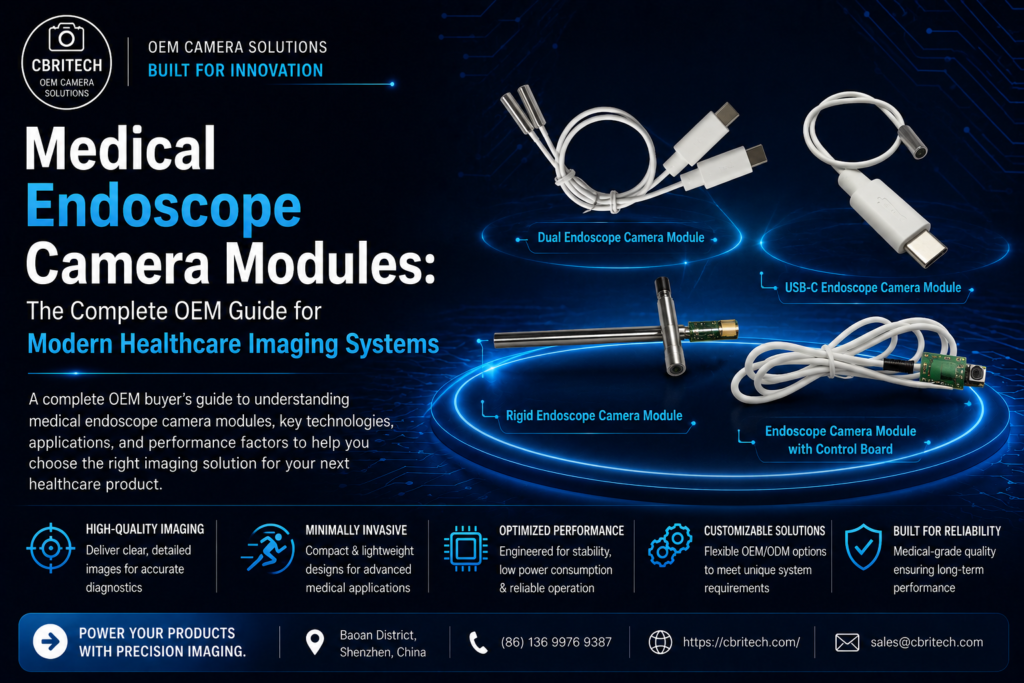 CBRITECH
OEM CAMERA SOLUTIONS

OEM CAMERA SOLUTIONS
BUILT FOR INNOVATION

Medical Endoscope Camera Modules:
The Complete OEM Guide for Modern Healthcare Imaging Systems

A complete OEM buyer's guide to understanding medical endoscope camera modules, key technologies, applications, and performance factors to help you choose the right imaging solution for your next healthcare product.

Dual Endoscope Camera Module

USB-C Endoscope Camera Module

Rigid Endoscope Camera Module

Endoscope Camera Module with Control Board

HIGH-QUALITY IMAGING
Deliver clear, detailed images for accurate diagnostics

MINIMALLY INVASIVE
Compact & lightweight designs for advanced medical applications

OPTIMIZED PERFORMANCE
Engineered for stability, low power consumption & reliable operation

CUSTOMIZABLE SOLUTIONS
Flexible OEM/ODM options to meet unique system requirements

BUILT FOR RELIABILITY
Medical-grade quality ensuring long-term performance

POWER YOUR PRODUCTS WITH PRECISION IMAGING.

Baoan District, Shenzhen, China

(86) 136 9976 9387

https://cbritech.com/

sales@cbritech.com